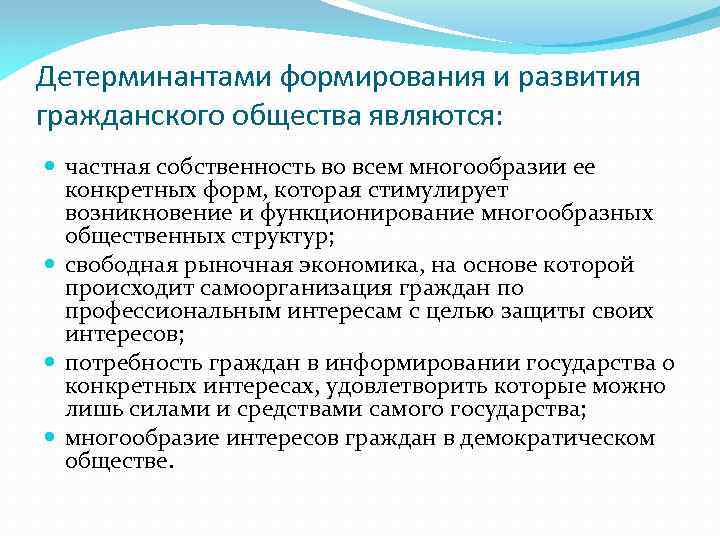 Детерминантами формирования и развития гражданского общества являются:

частная собственность во всем многообразии ее конкретных форм, которая стимулирует возникновение и функционирование многообразных общественных структур;

свободная рыночная экономика, на основе которой происходит самоорганизация граждан по профессиональным интересам с целью защиты своих интересов;

потребность граждан в информировании государства о конкретных интересах, удовлетворить которые можно лишь силами и средствами самого государства;

многообразие интересов граждан в демократическом обществе.